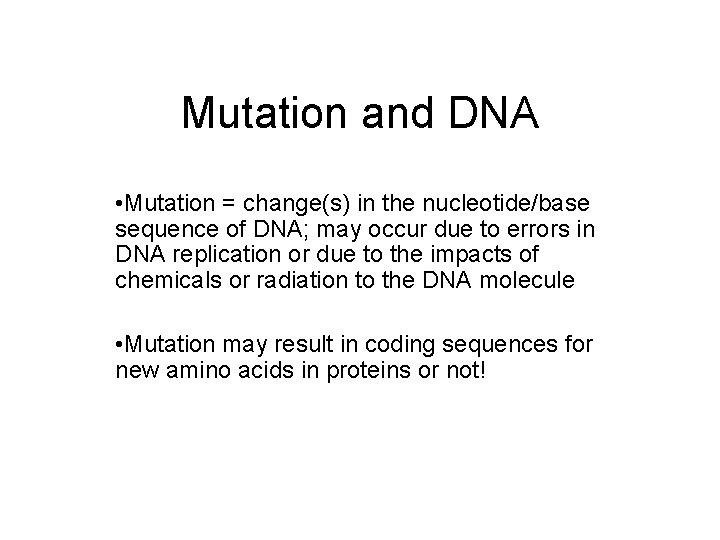 Mutation and DNA

•Mutation = change(s) in the nucleotide/base sequence of DNA; may occur due to errors in DNA replication or due to the impacts of chemicals or radiation to the DNA molecule

•Mutation may result in coding sequences for new amino acids in proteins or not!